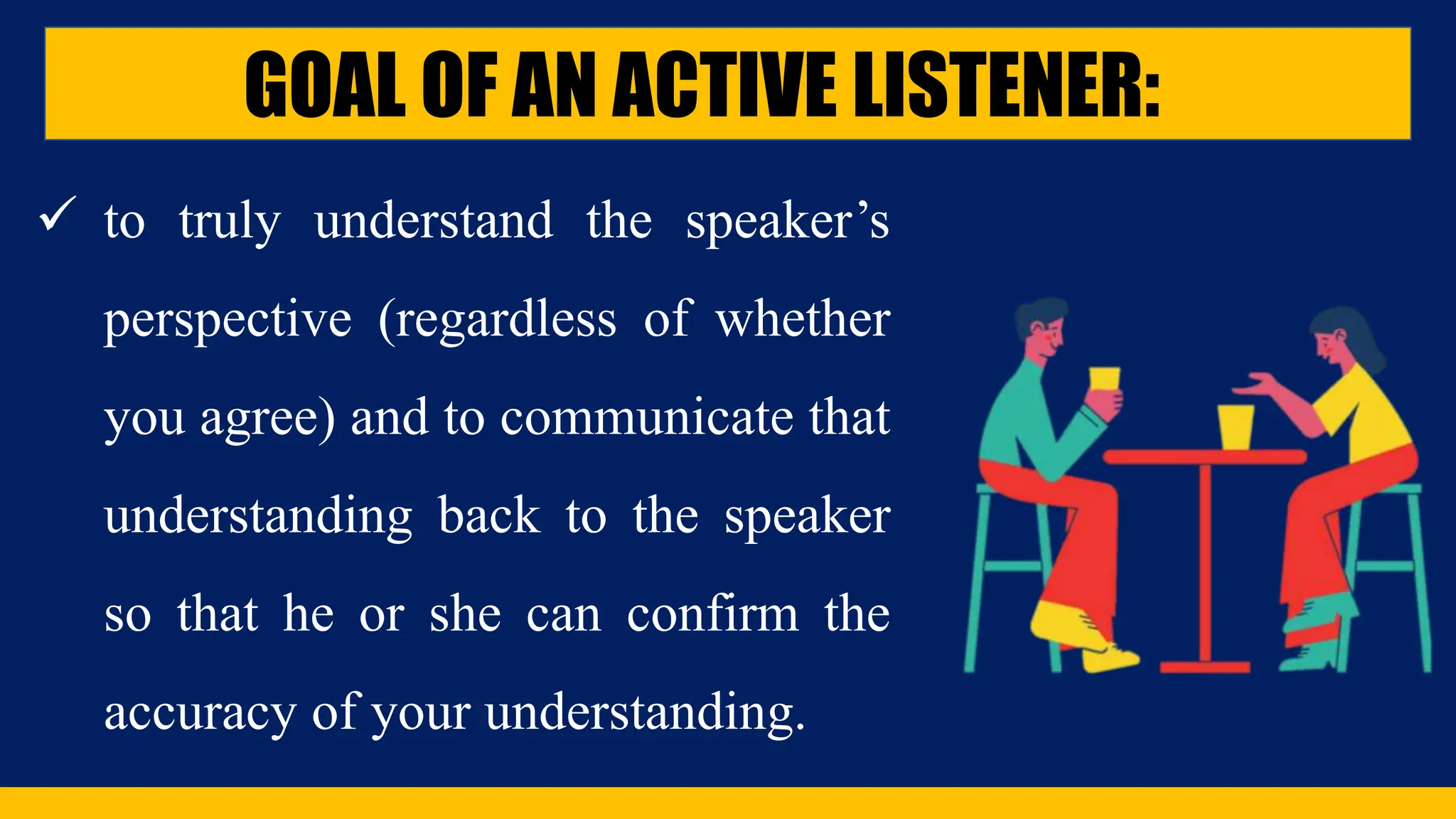 GOAL OF AN ACTIVE LISTENER:

✓ to truly understand the speaker’s perspective (regardless of whether you agree) and to communicate that understanding back to the speaker so that he or she can confirm the accuracy of your understanding.